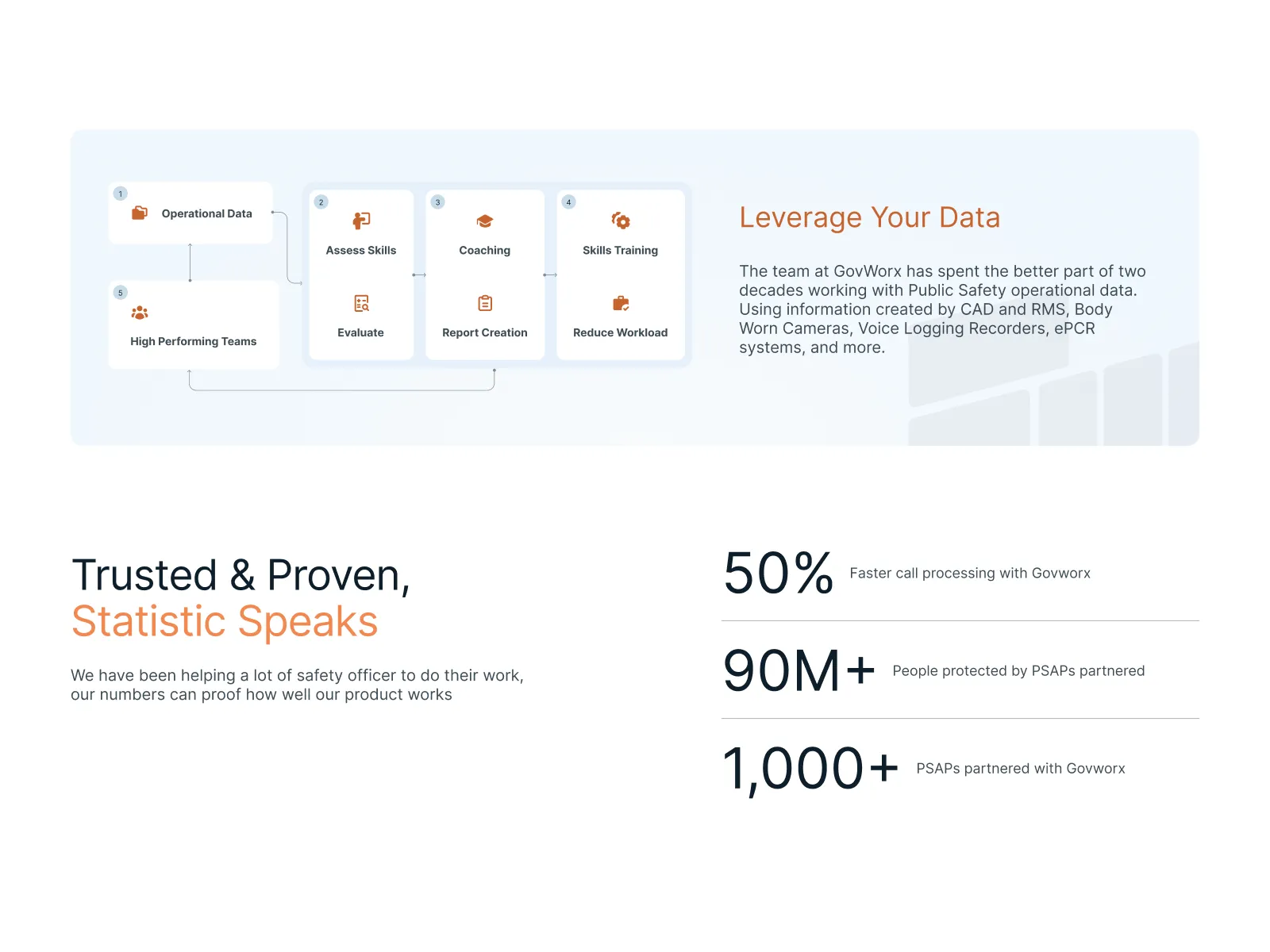 1
Operational Data

5
High Performing Teams

2
Assess Skills

Evaluate

3
Coaching

Report Creation

4
Skills Training

Reduce Workload

Leverage Your Data

The team at GovWorx has spent the better part of two decades working with Public Safety operational data. Using information created by CAD and RMS, Body Worn Cameras, Voice Logging Recorders, ePCR systems, and more.

Trusted & Proven,
Statistic Speaks

We have been helping a lot of safety officer to do their work, our numbers can proof how well our product works

50% Faster call processing with Govworx

90M+ People protected by PSAPs partnered

1,000+ PSAPs partnered with Govworx